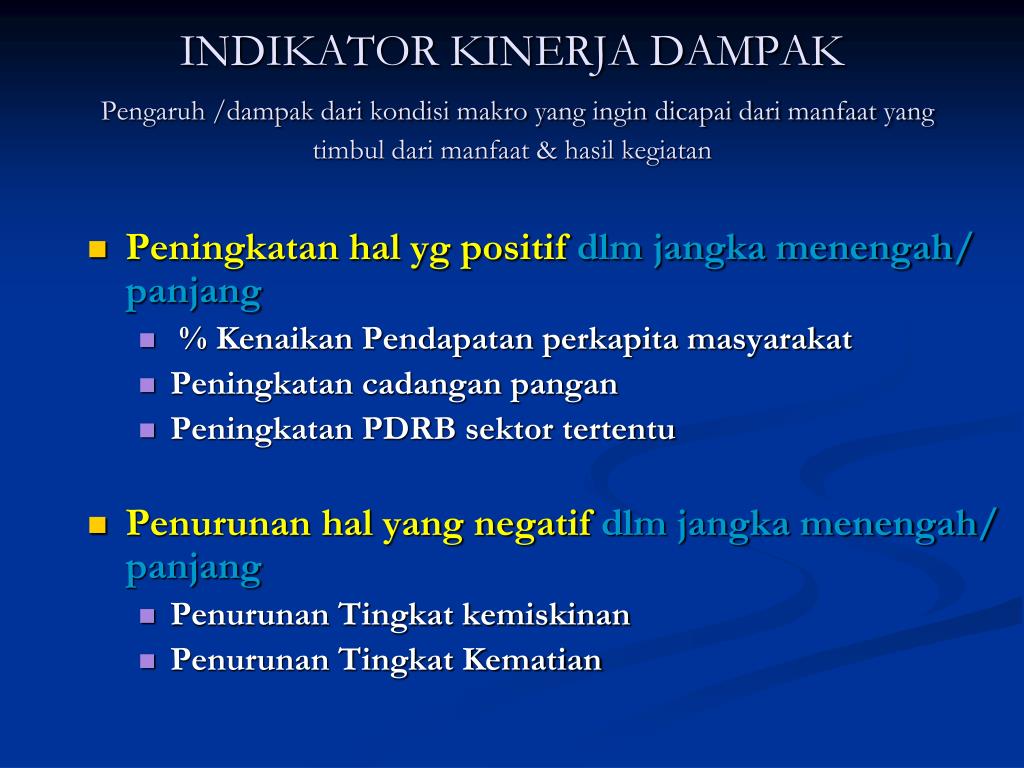 INDIKATOR KINERJA DAMPAK

Pengaruh /dampak dari kondisi makro yang ingin dicapai dari manfaat yang timbul dari manfaat & hasil kegiatan

Peningkatan hal yg positif dlm jangka menengah/ panjang

% Kenaikan Pendapatan perkapita masyarakat

Peningkatan cadangan pangan

Peningkatan PDRB sektor tertentu

Penurunan hal yang negatif dlm jangka menengah/ panjang

Penurunan Tingkat kemiskinan

Penurunan Tingkat Kematian